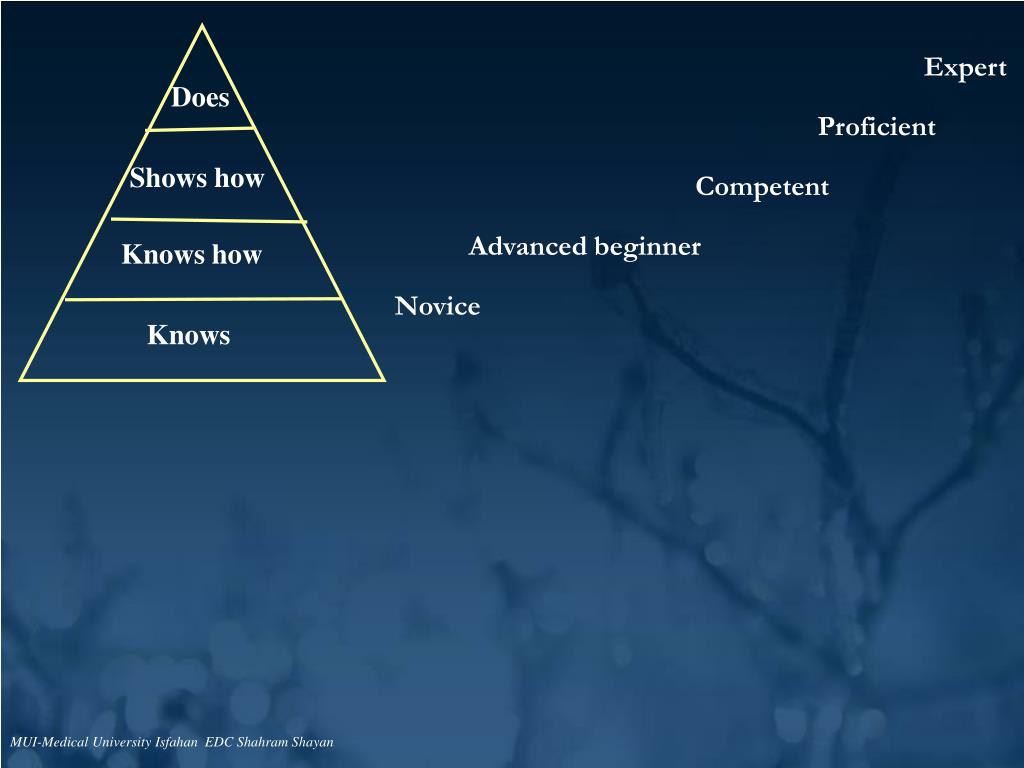 Does
Shows how
Knows how
Knows

Expert
Proficient
Competent
Advanced beginner
Novice

MUI-Medical University Isfahan EDC Shahram Shayan